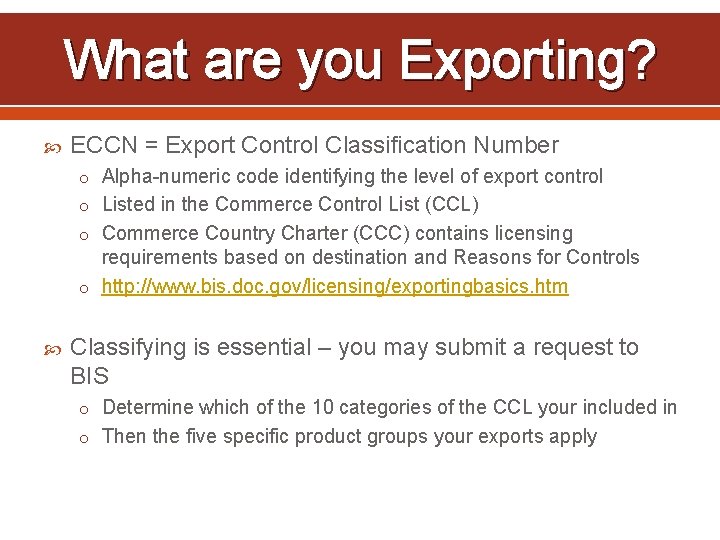 What are you Exporting?

ECCN = Export Control Classification Number

o Alpha-numeric code identifying the level of export control
o Listed in the Commerce Control List (CCL)
o Commerce Country Charter (CCC) contains licensing requirements based on destination and Reasons for Controls
o http://www.bis.doc.gov/licensing/exportingbasics.htm

Classifying is essential – you may submit a request to BIS

o Determine which of the 10 categories of the CCL your included in
o Then the five specific product groups your exports apply